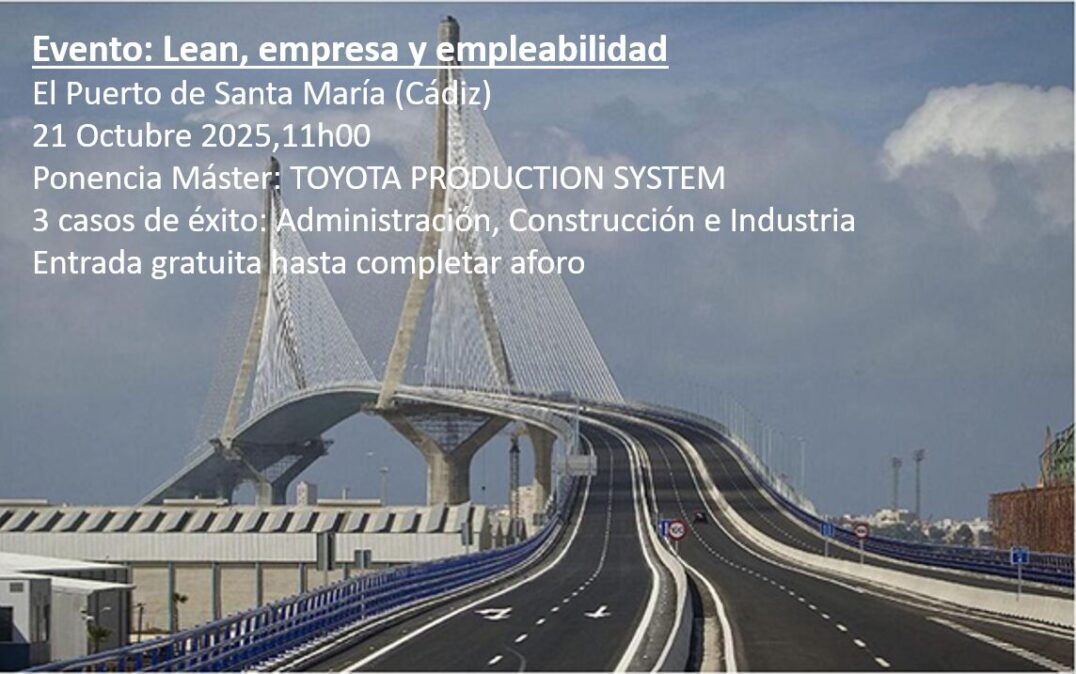 Evento: Lean, empresa y empleabilidad
El Puerto de Santa María (Cádiz)
21 Octubre 2025,11h00
Ponencia Máster: TOYOTA PRODUCTION SYSTEM
3 casos de éxito: Administración, Construcción e Industria
Entrada gratuita hasta completar aforo